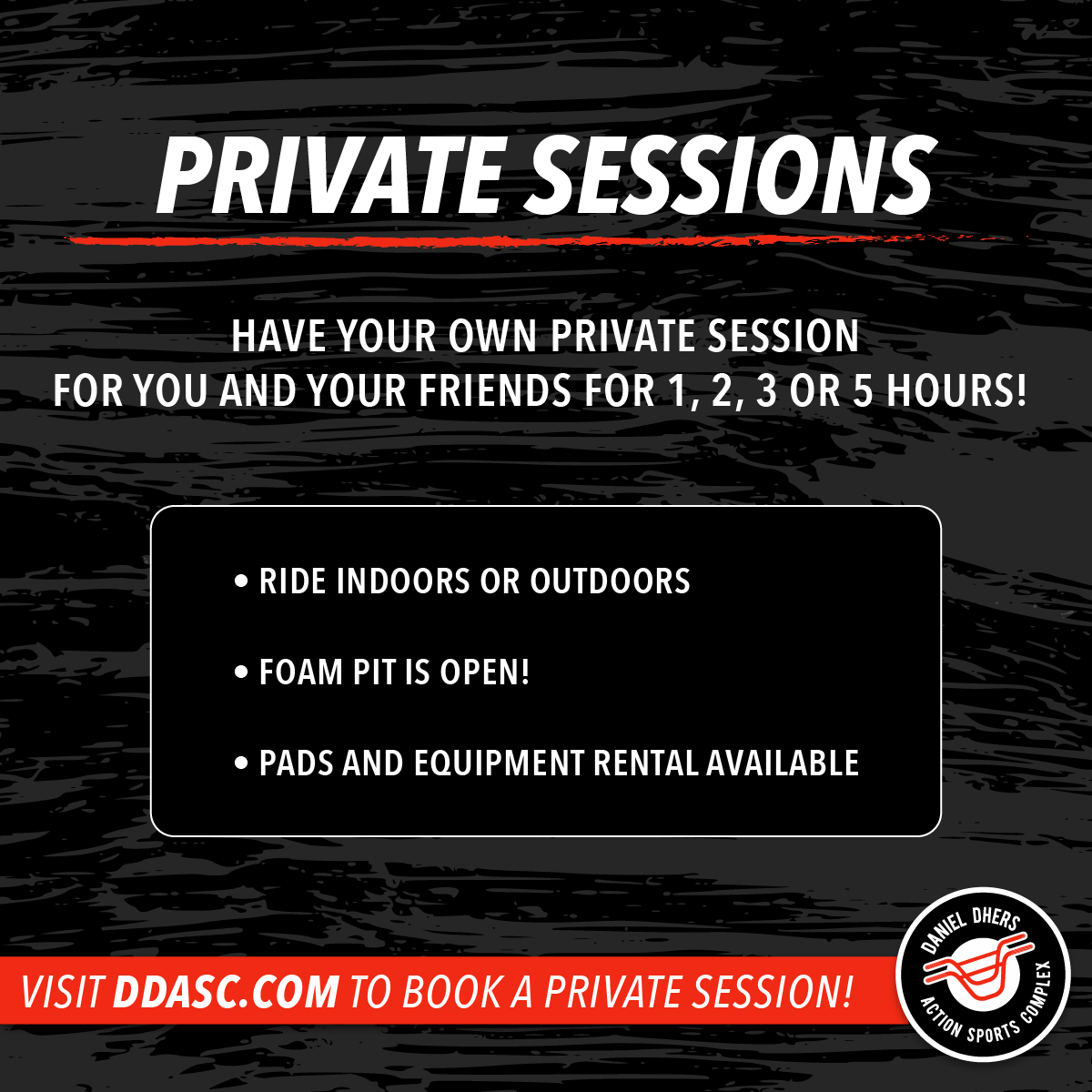 PRIVATE SESSIONS

HAVE YOUR OWN PRIVATE SESSION FOR YOU AND YOUR FRIENDS FOR 1, 2, 3 OR 5 HOURS!

• RIDE INDOORS OR OUTDOORS

• FOAM PIT IS OPEN!

• PADS AND EQUIPMENT RENTAL AVAILABLE

VISIT DDASC.COM TO BOOK A PRIVATE SESSION!

DANIEL DHERS
ACTION SPORTS COMPLEX